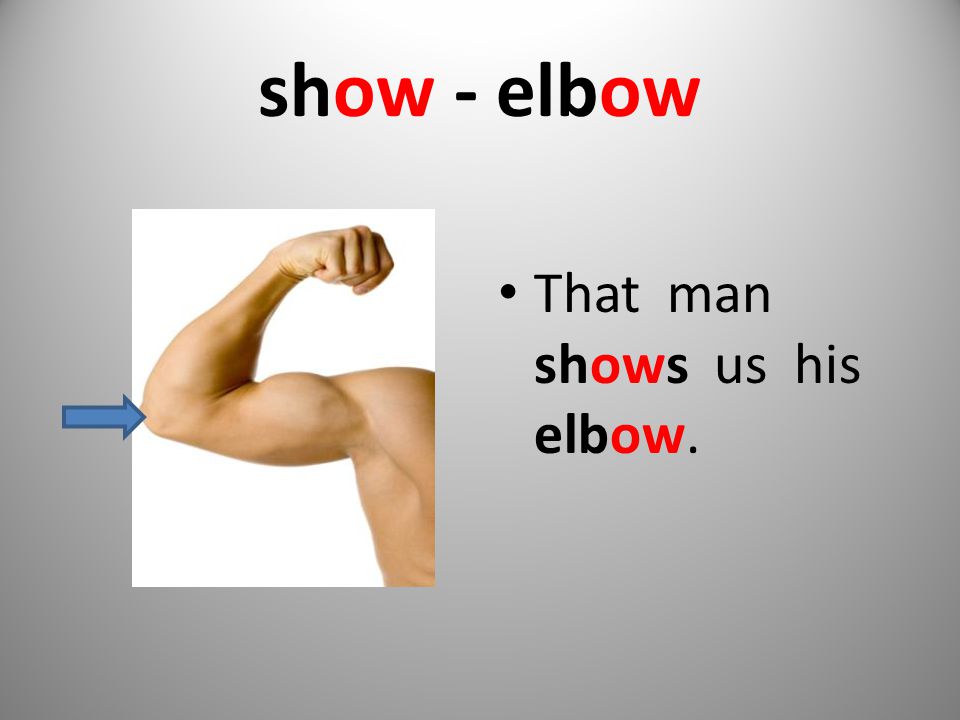 show - elbow

• That man shows us his elbow.